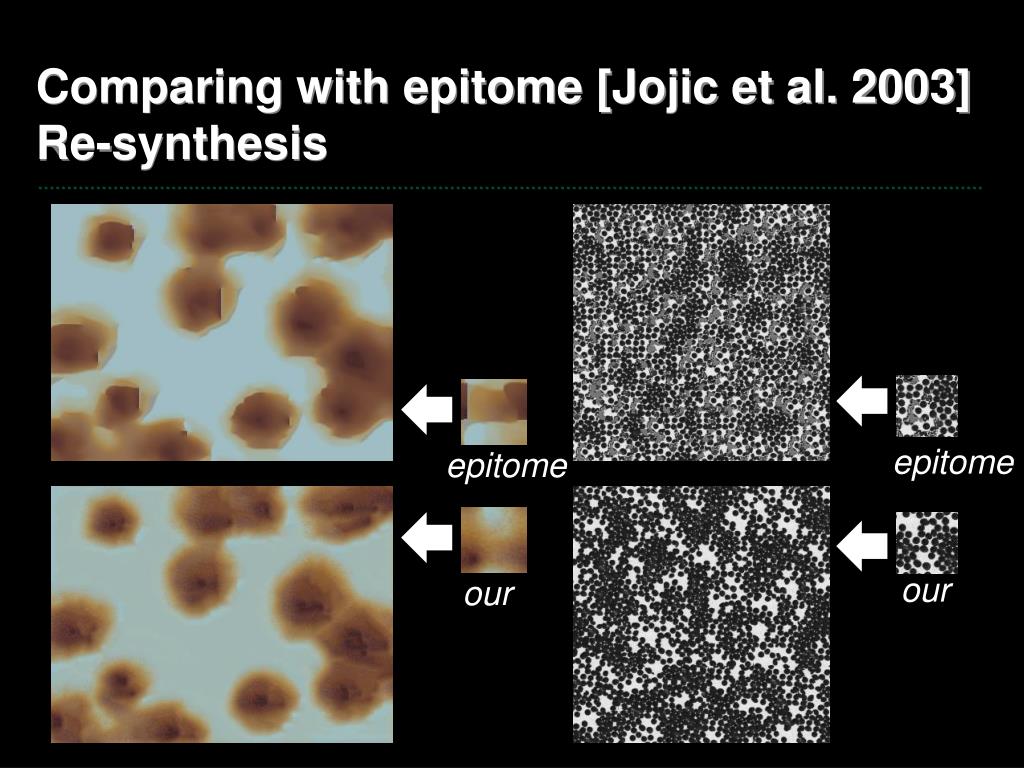 Comparing with epitome [Jojic et al. 2003]
Re-synthesis

epitome

our

epitome

our